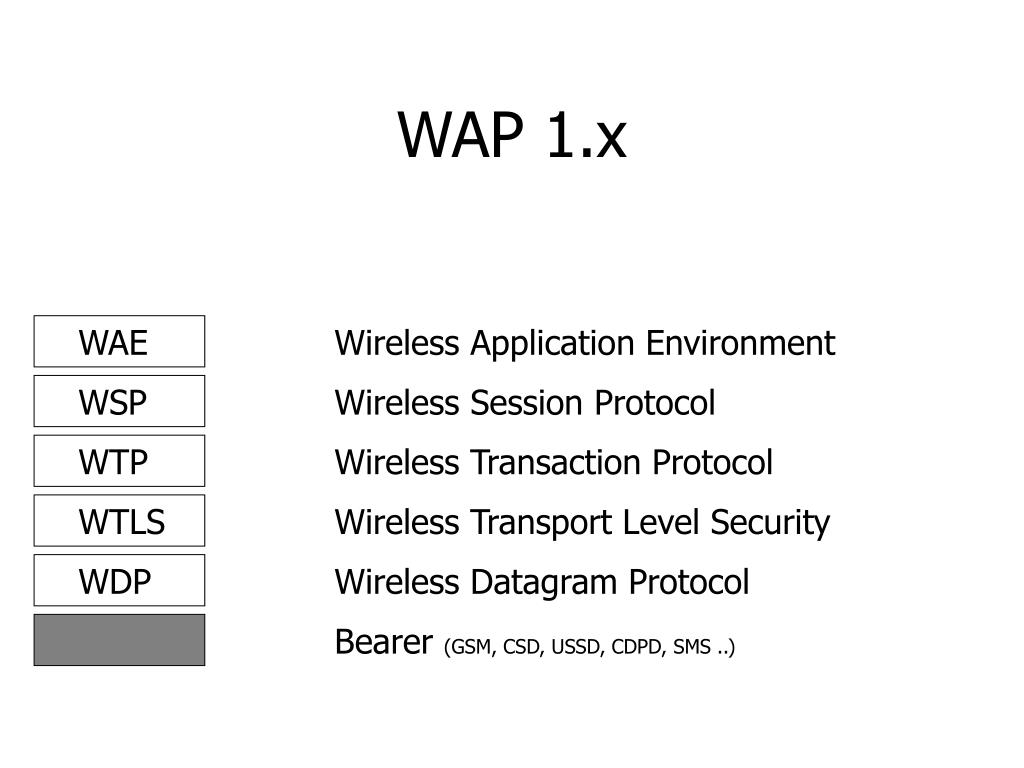 WAP 1.x

WAE Wireless Application Environment

WSP Wireless Session Protocol

WTP Wireless Transaction Protocol

WTLS Wireless Transport Level Security

WDP Wireless Datagram Protocol

Bearer (GSM, CSD, USSD, CDPD, SMS ..)